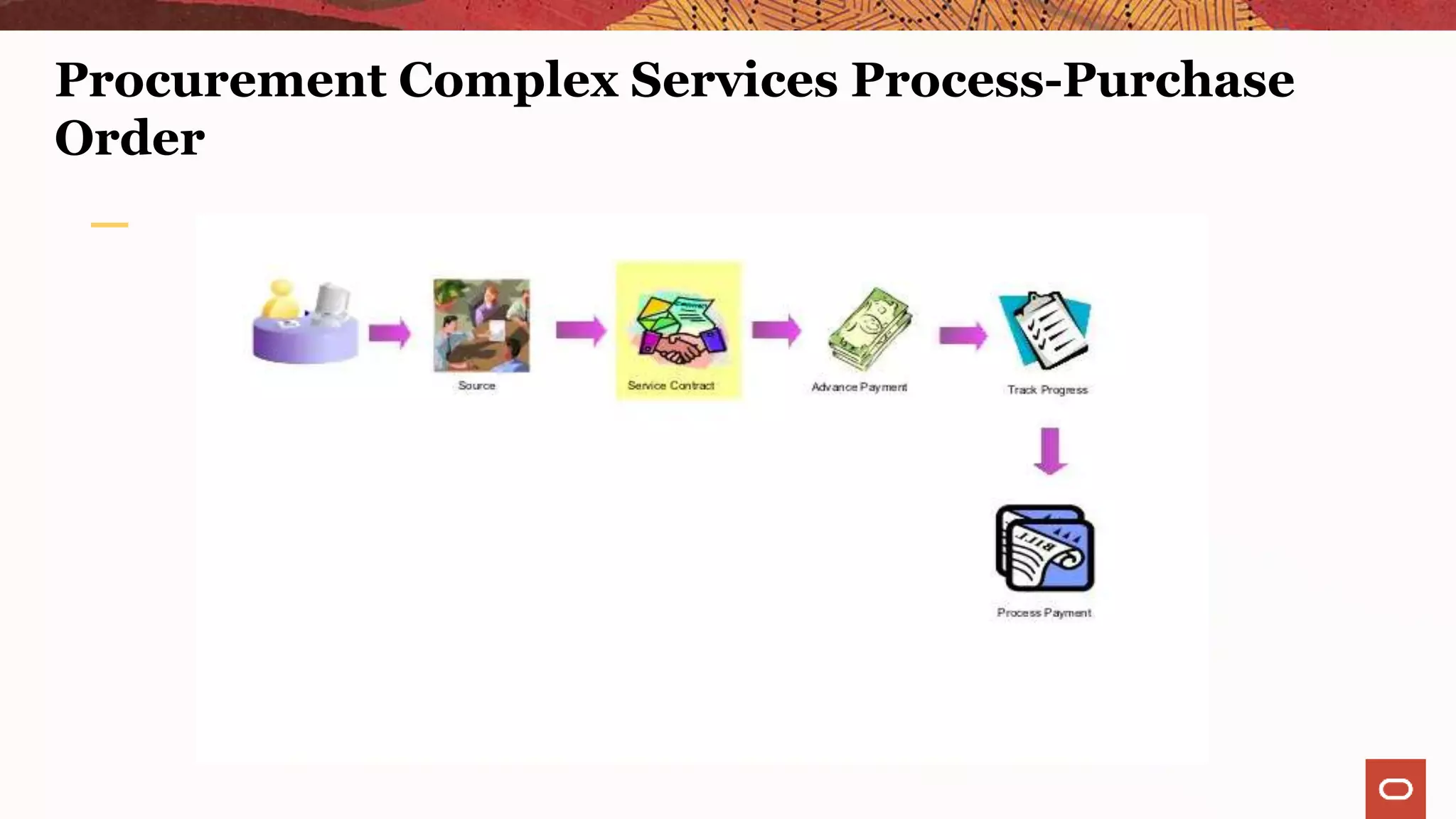 Procurement Complex Services Process-Purchase Order

Source

Service Contract

Advance Payment

Track Progress

BILL

Process Payment